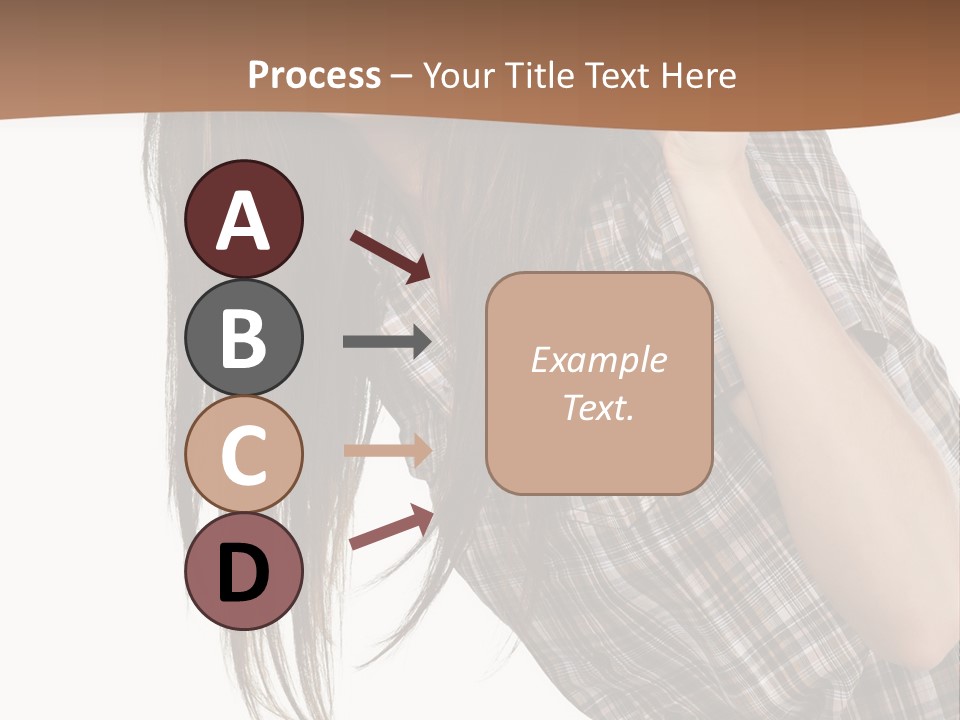 Process – Your Title Text Here

A

B

C

D

Example Text.